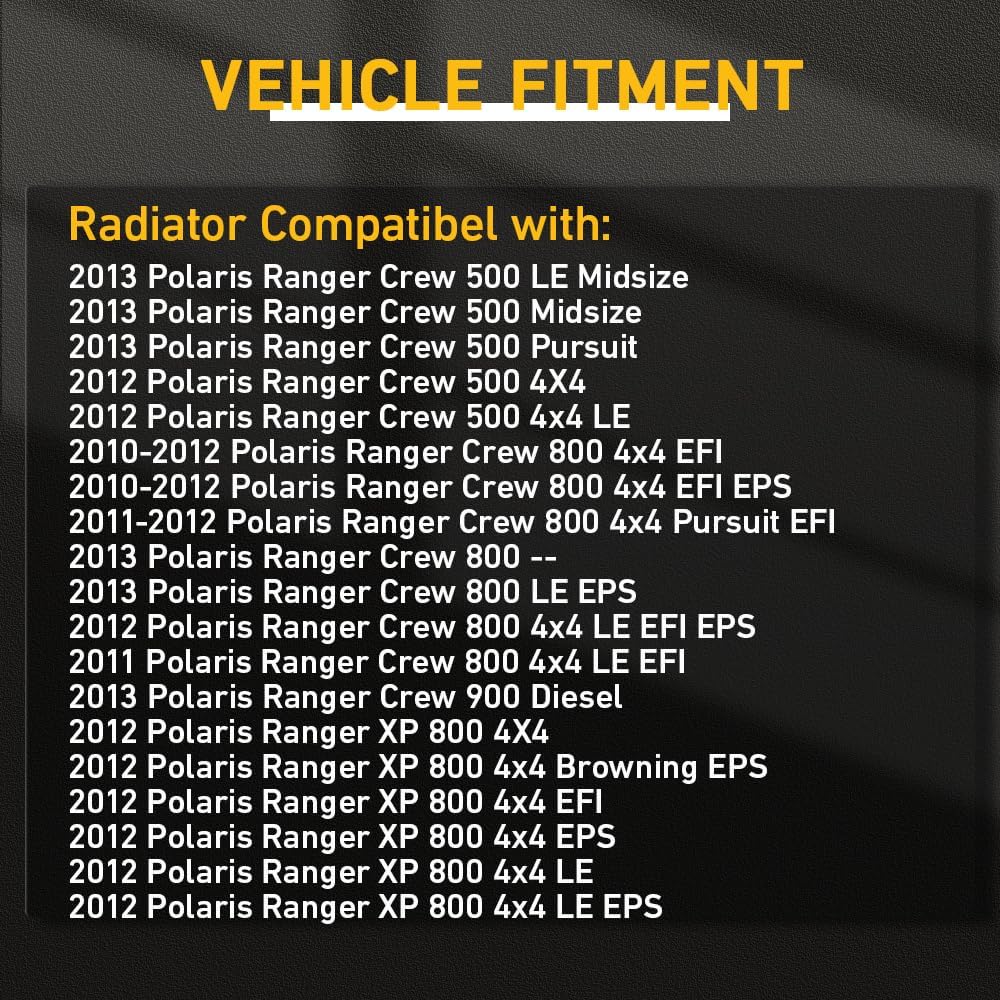 VEHICLE FITMENT

Radiator Compatibel with:
2013 Polaris Ranger Crew 500 LE Midsize
2013 Polaris Ranger Crew 500 Midsize
2013 Polaris Ranger Crew 500 Pursuit
2012 Polaris Ranger Crew 500 4X4
2012 Polaris Ranger Crew 500 4x4 LE
2010-2012 Polaris Ranger Crew 800 4x4 EFI
2010-2012 Polaris Ranger Crew 800 4x4 EFI EPS
2011-2012 Polaris Ranger Crew 800 4x4 Pursuit EFI
2013 Polaris Ranger Crew 800 --
2013 Polaris Ranger Crew 800 LE EPS
2012 Polaris Ranger Crew 800 4x4 LE EFI EPS
2011 Polaris Ranger Crew 800 4x4 LE EFI
2013 Polaris Ranger Crew 900 Diesel
2012 Polaris Ranger XP 800 4X4
2012 Polaris Ranger XP 800 4x4 Browning EPS
2012 Polaris Ranger XP 800 4x4 EFI
2012 Polaris Ranger XP 800 4x4 EPS
2012 Polaris Ranger XP 800 4x4 LE
2012 Polaris Ranger XP 800 4x4 LE EPS